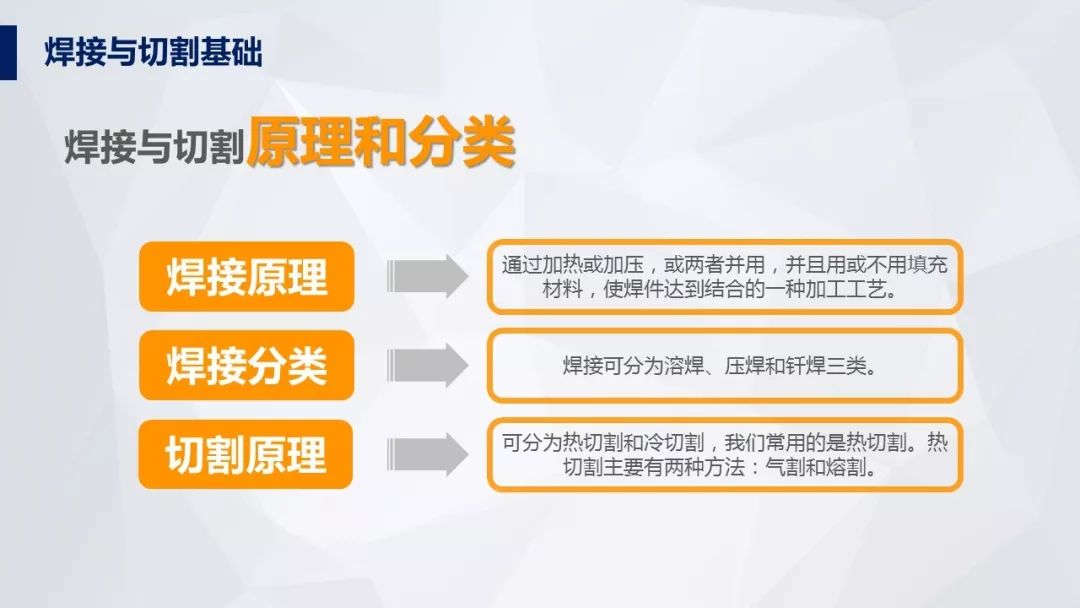 焊接与切割基础

焊接与切割原理和分类

焊接原理

通过加热或加压，或两者并用，并且用或不用填充材料，使焊件达到结合的一种加工工艺。

焊接分类

焊接可分为溶焊、压焊和钎焊三类。

切割原理

可分为热切割和冷切割，我们常用的是热切割。热切割主要有两种方法：气割和熔割。